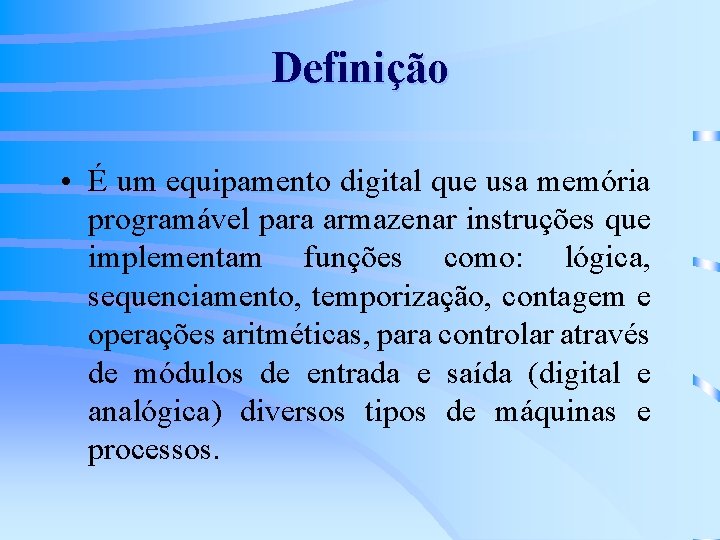 Definição

• É um equipamento digital que usa memória programável para armazenar instruções que implementam funções como: lógica, sequenciamento, temporização, contagem e operações aritméticas, para controlar através de módulos de entrada e saída (digital e analógica) diversos tipos de máquinas e processos.